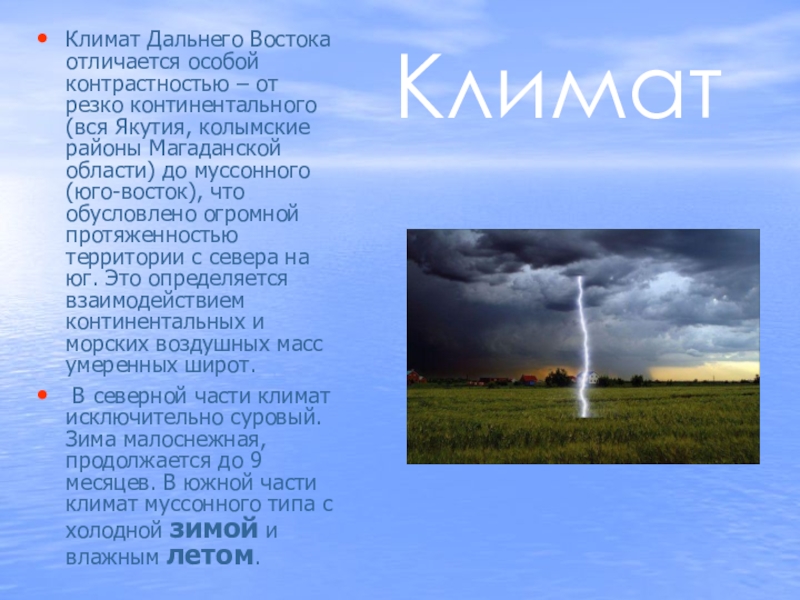 Климат

• Климат Дальнего Востока отличается особой контрастностью – от резко континентального (вся Якутия, колымские районы Магаданской области) до муссонного (юго-восток), что обусловлено огромной протяженностью территории с севера на юг. Это определяется взаимодействием континентальных и морских воздушных масс умеренных широт.

• В северной части климат исключительно суровый. Зима малоснежная, продолжается до 9 месяцев. В южной части климат муссонного типа с холодной зимой и влажным летом.